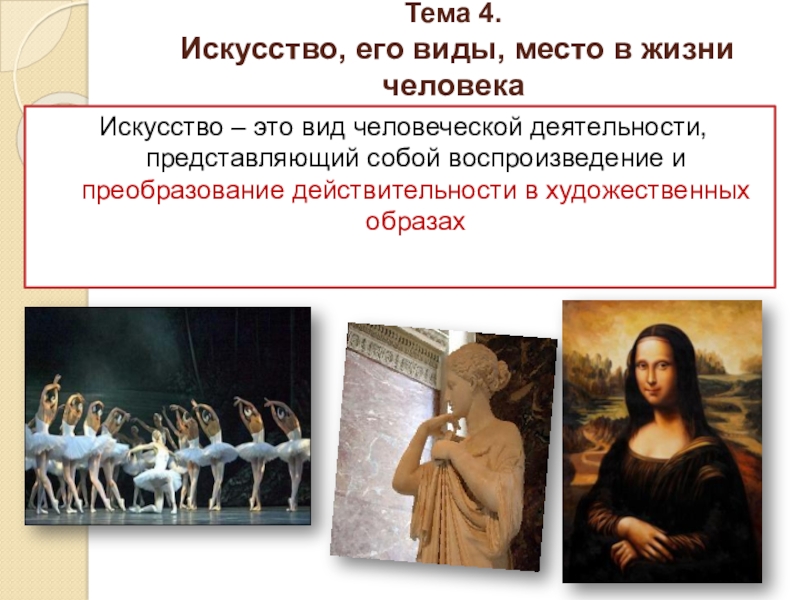 Тема 4.
Искусство, его виды, место в жизни человека

Искусство – это вид человеческой деятельности, представляющий собой воспроизведение и преобразование действительности в художественных образах